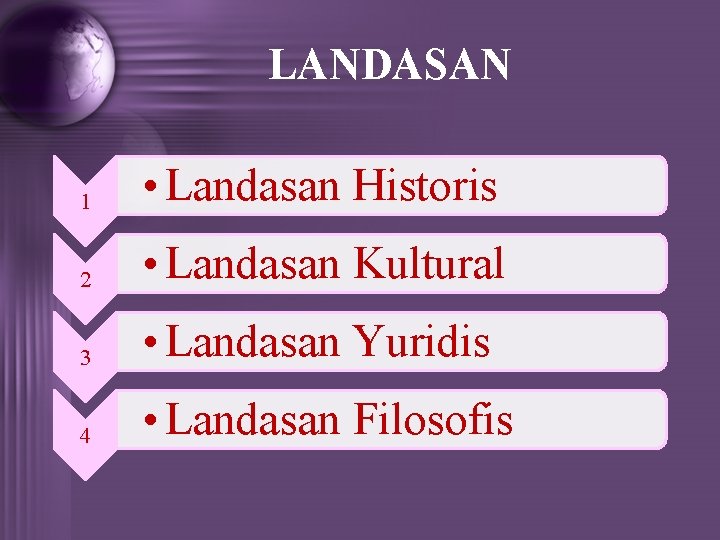 LANDASAN

1 • Landasan Historis

2 • Landasan Kultural

3 • Landasan Yuridis

4 • Landasan Filosofis